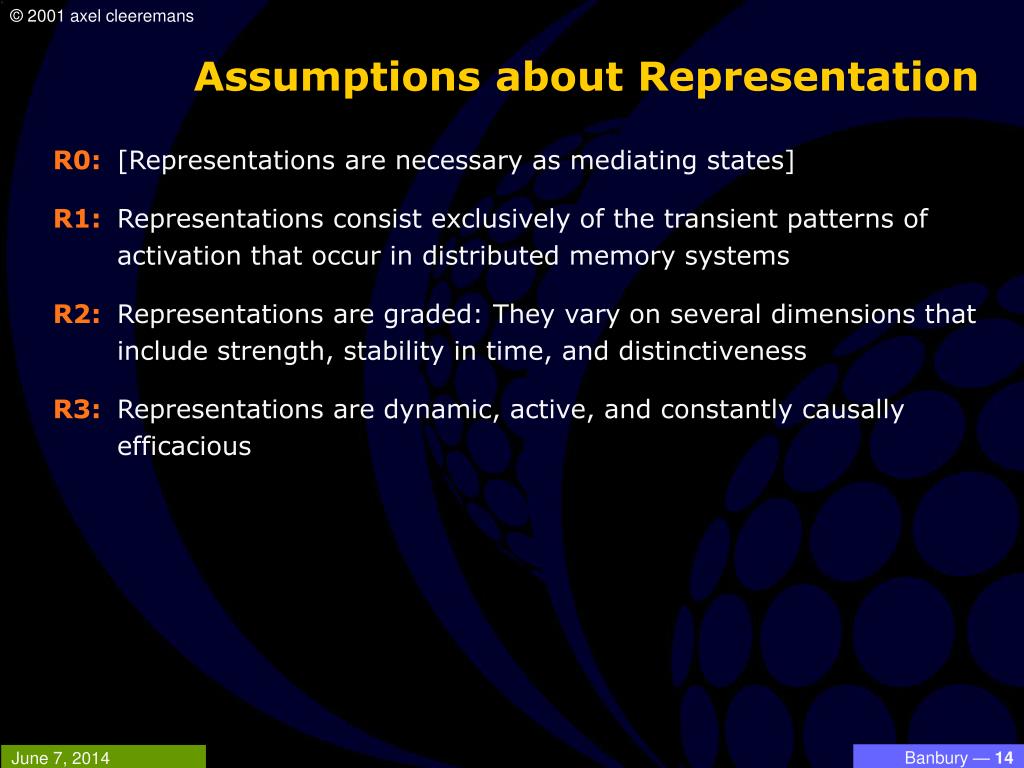 © 2001 axel cleeremans

Assumptions about Representation

R0: [Representations are necessary as mediating states]

R1: Representations consist exclusively of the transient patterns of activation that occur in distributed memory systems

R2: Representations are graded: They vary on several dimensions that include strength, stability in time, and distinctiveness

R3: Representations are dynamic, active, and constantly causally efficacious

June 7, 2014

Banbury — 14